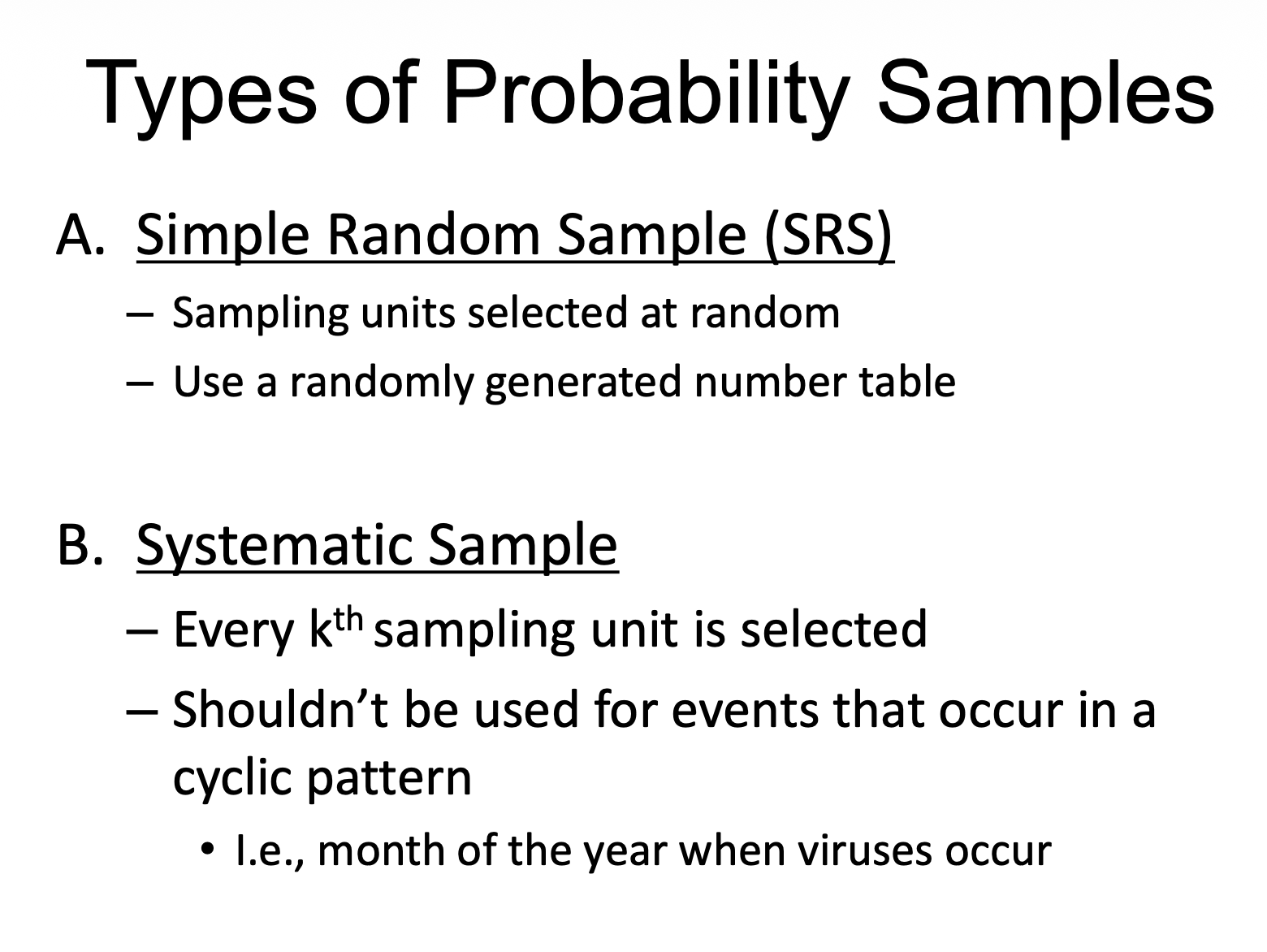 Types of Probability Samples

A. Simple Random Sample (SRS)

– Sampling units selected at random

– Use a randomly generated number table

B. Systematic Sample

– Every k$^{th}$ sampling unit is selected

– Shouldn't be used for events that occur in a cyclic pattern

• I.e., month of the year when viruses occur